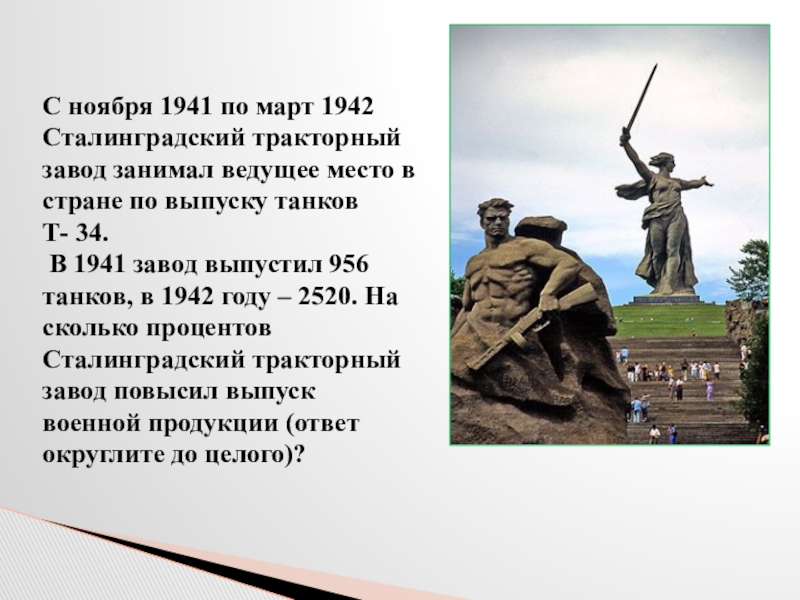 С ноября 1941 по март 1942 Сталинградский тракторный завод занимал ведущее место в стране по выпуску танков Т- 34.

В 1941 завод выпустил 956 танков, в 1942 году – 2520. На сколько процентов Сталинградский тракторный завод повысил выпуск военной продукции (ответ округлите до целого)?